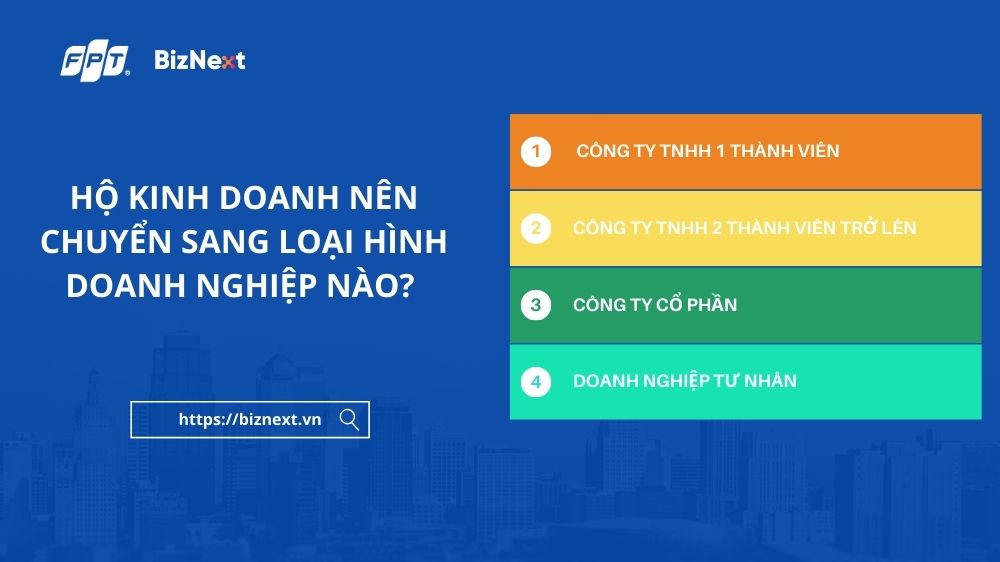 FPT BizNext

HỘ KINH DOANH NÊN CHUYỂN SANG LOẠI HÌNH DOANH NGHIỆP NÀO?

https://biznext.vn

1 CÔNG TY TNHH 1 THÀNH VIÊN

2 CÔNG TY TNHH 2 THÀNH VIÊN TRỞ LÊN

3 CÔNG TY CỔ PHẦN

4 DOANH NGHIỆP TƯ NHÂN